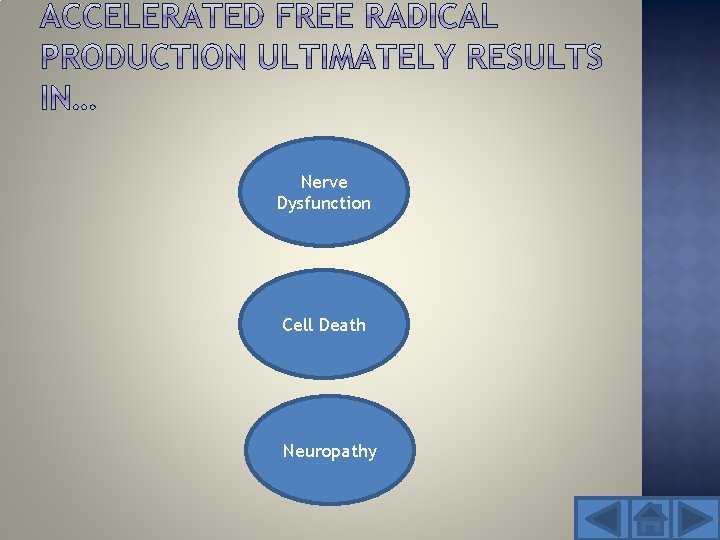 ACCELERATED FREE RADICAL PRODUCTION ULTIMATELY RESULTS IN…

Nerve Dysfunction

Cell Death

Neuropathy